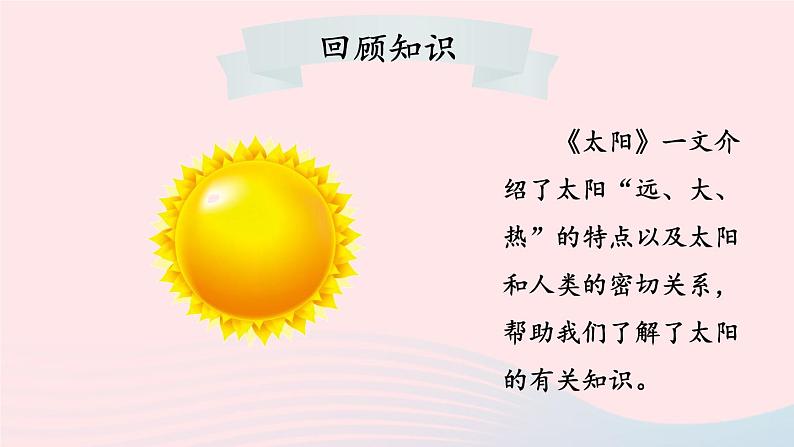 回顾知识

《太阳》一文介绍了太阳“远、大、热”的特点以及太阳和人类的密切关系，帮助我们了解了太阳的有关知识。